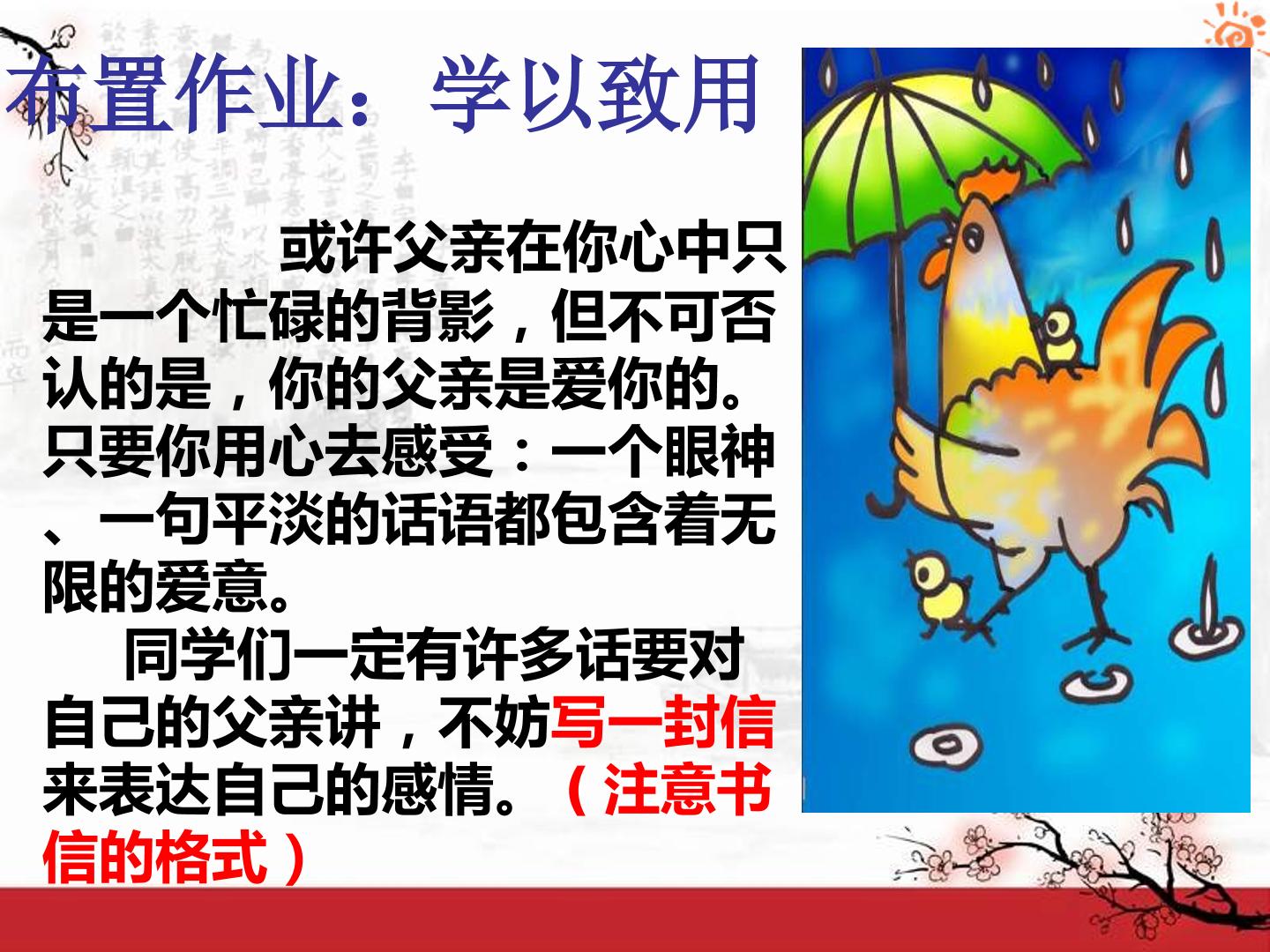 布置作业：学以致用

或许父亲在你心中只是一个忙碌的背影，但不可否认的是，你的父亲是爱你的。只要你用心去感受：一个眼神、一句平淡的话语都包含着无限的爱意。

同学们一定有许多话要对自己的父亲讲，不妨写一封信来表达自己的感情。（注意书信的格式）